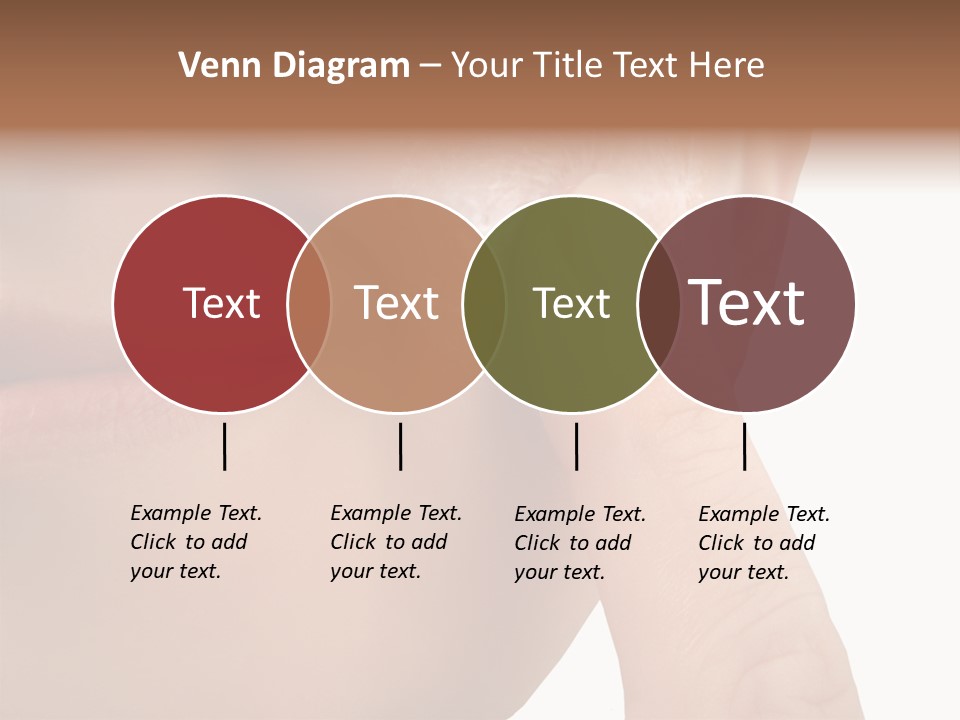 Venn Diagram – Your Title Text Here

Text

Text

Text

Text

Example Text. Click to add your text.

Example Text. Click to add your text.

Example Text. Click to add your text.

Example Text. Click to add your text.